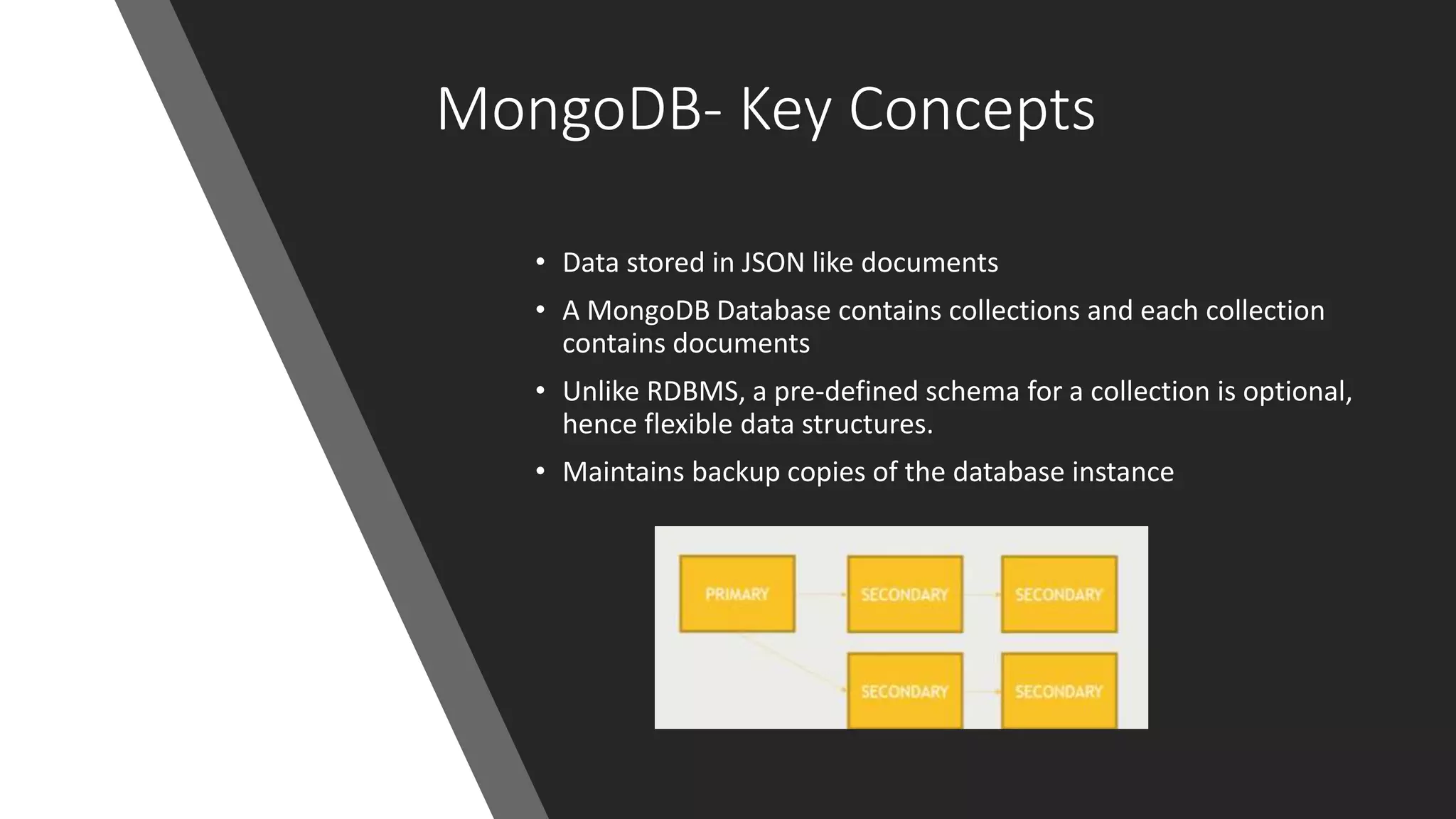 MongoDB- Key Concepts

• Data stored in JSON like documents
• A MongoDB Database contains collections and each collection contains documents
• Unlike RDBMS, a pre-defined schema for a collection is optional, hence flexible data structures.
• Maintains backup copies of the database instance

PRIMARY
SECONDARY
SECONDARY
SECONDARY
SECONDARY